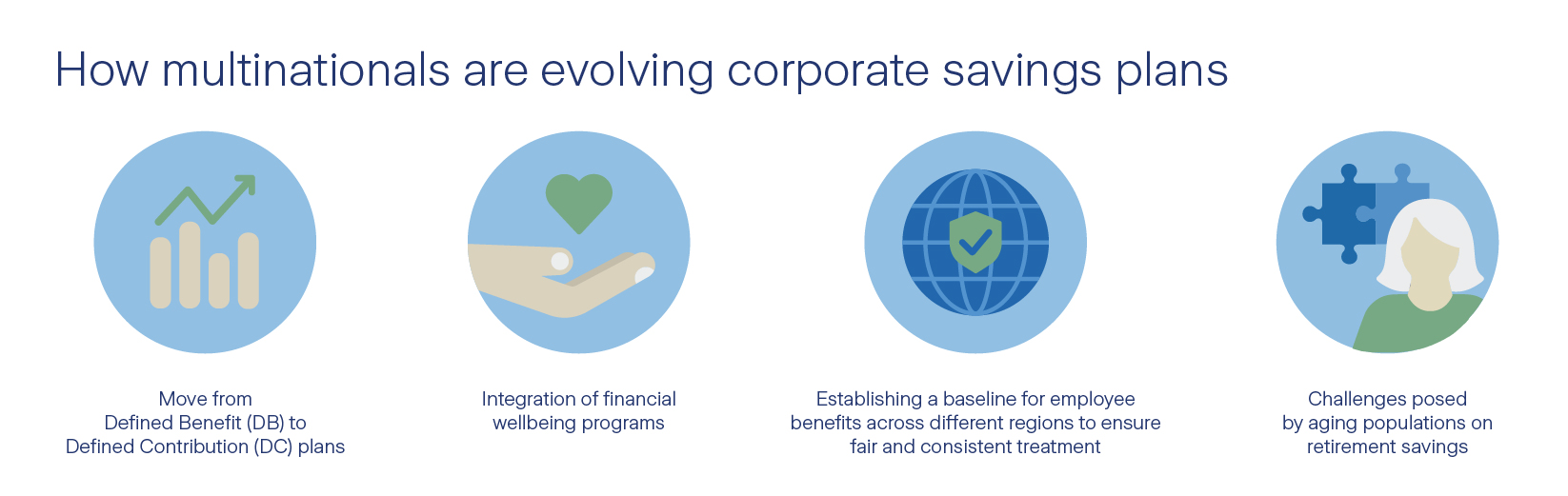 How multinationals are evolving corporate savings plans

Move from Defined Benefit (DB) to Defined Contribution (DC) plans

Integration of financial wellbeing programs

Establishing a baseline for employee benefits across different regions to ensure fair and consistent treatment

Challenges posed by aging populations on retirement savings